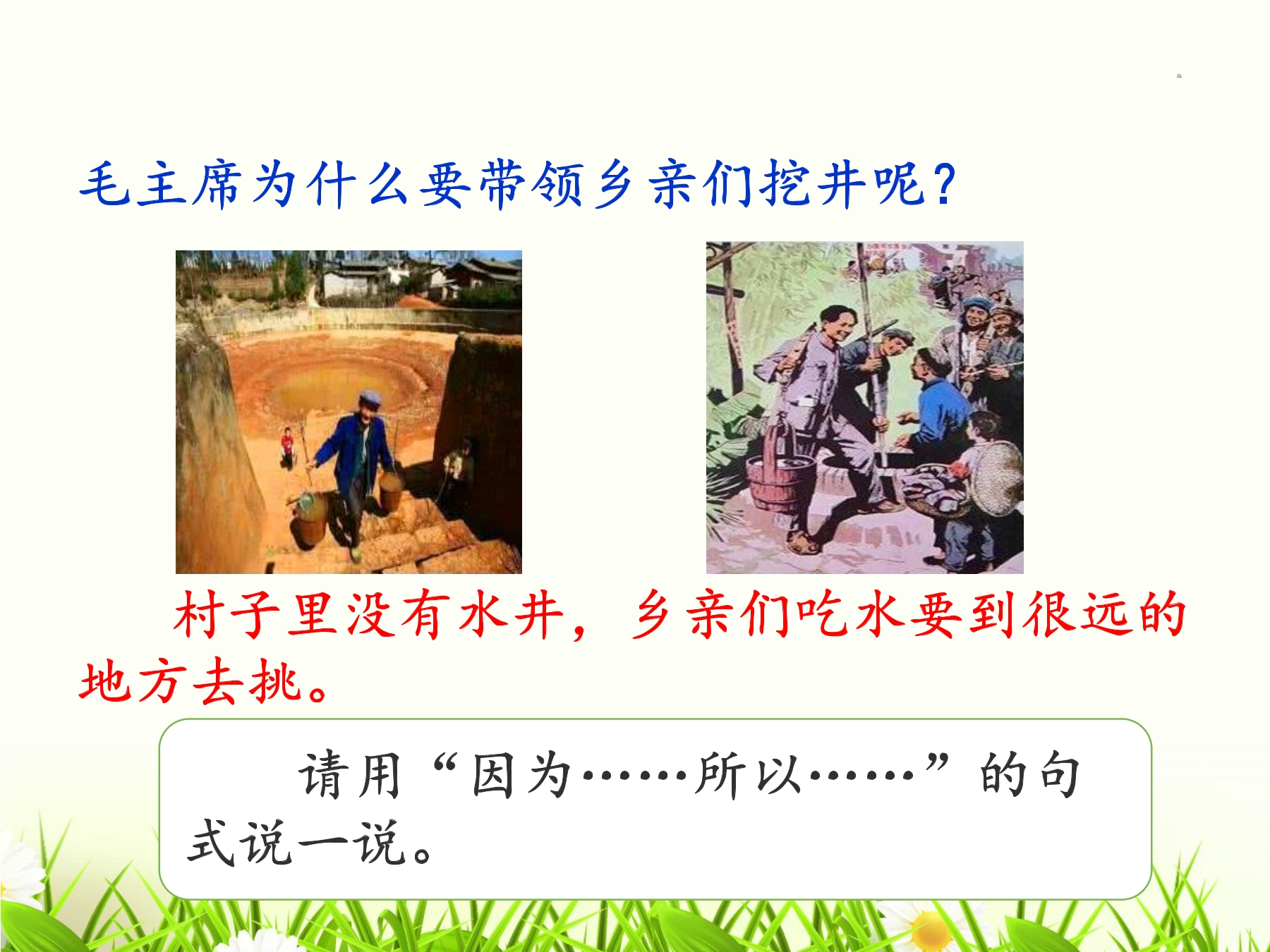 毛主席为什么要带领乡亲们挖井呢？

村子里没有水井，乡亲们吃水要到很远的地方去挑。

请用“因为……所以……”的句式说一说。